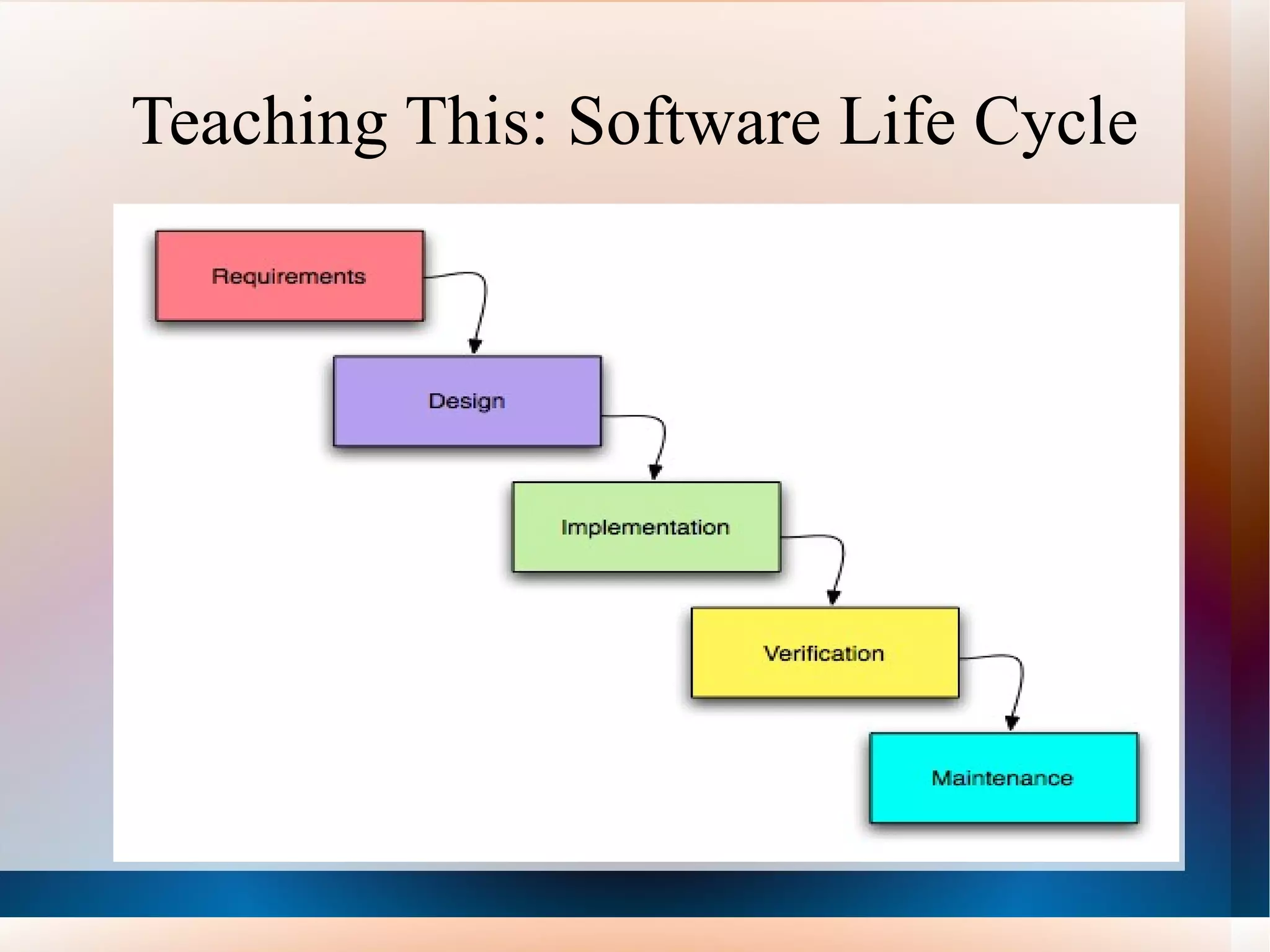 Teaching This: Software Life Cycle

Requirements

Design

Implementation

Verification

Maintenance